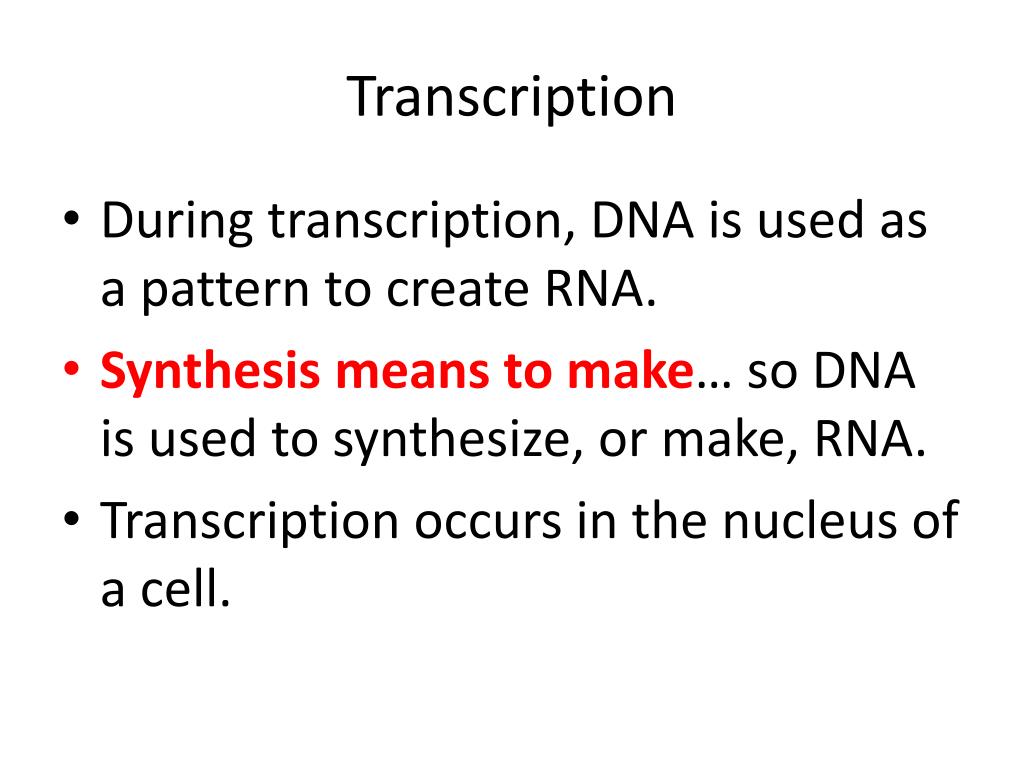 Transcription

• During transcription, DNA is used as a pattern to create RNA.
• Synthesis means to make… so DNA is used to synthesize, or make, RNA.
• Transcription occurs in the nucleus of a cell.